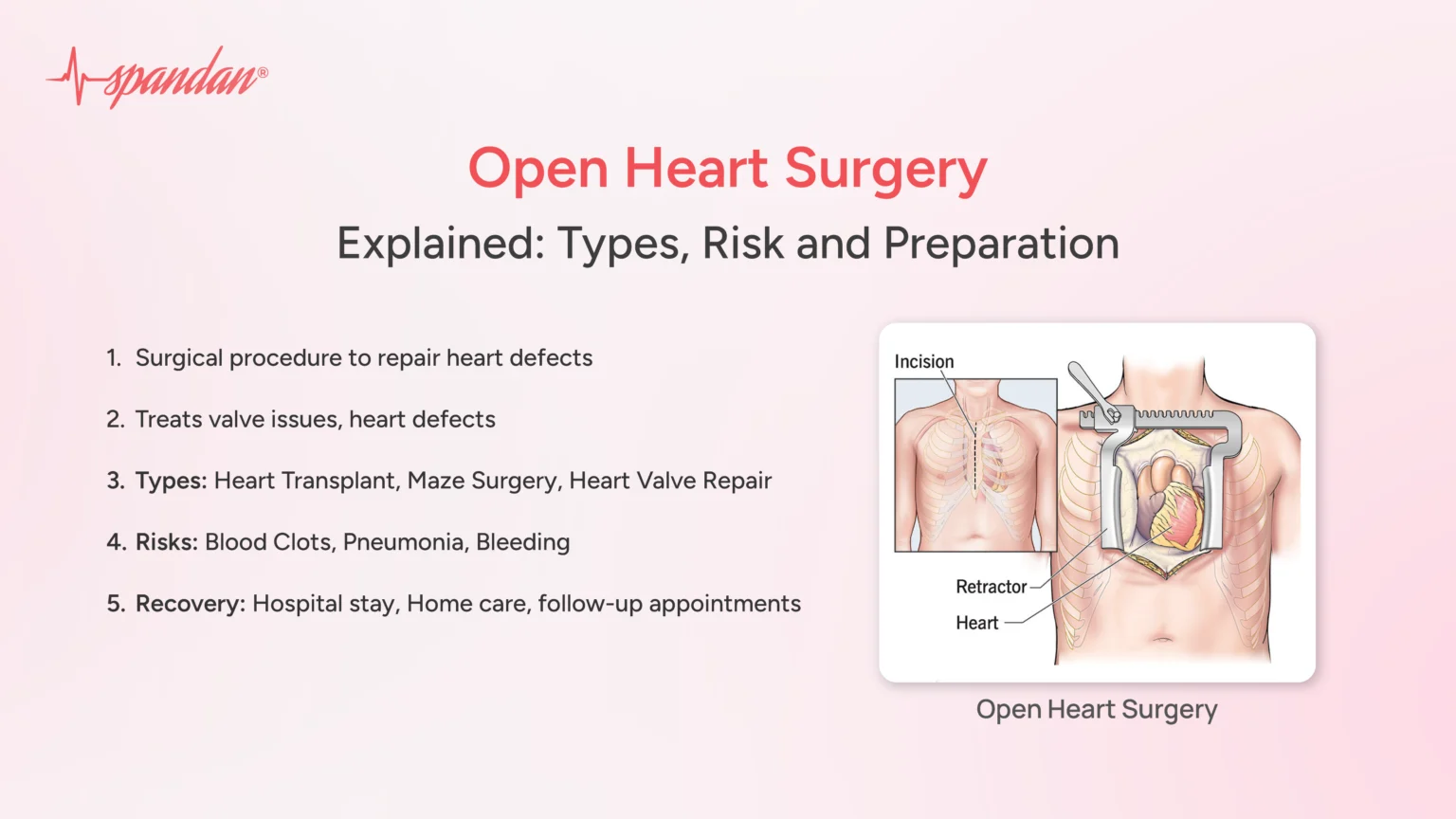 spandan®

Open Heart Surgery

Explained: Types, Risk and Preparation

1. Surgical procedure to repair heart defects

2. Treats valve issues, heart defects

3. Types: Heart Transplant, Maze Surgery, Heart Valve Repair

4. Risks: Blood Clots, Pneumonia, Bleeding

5. Recovery: Hospital stay, Home care, follow-up appointments

Incision

Retractor

Heart

Open Heart Surgery